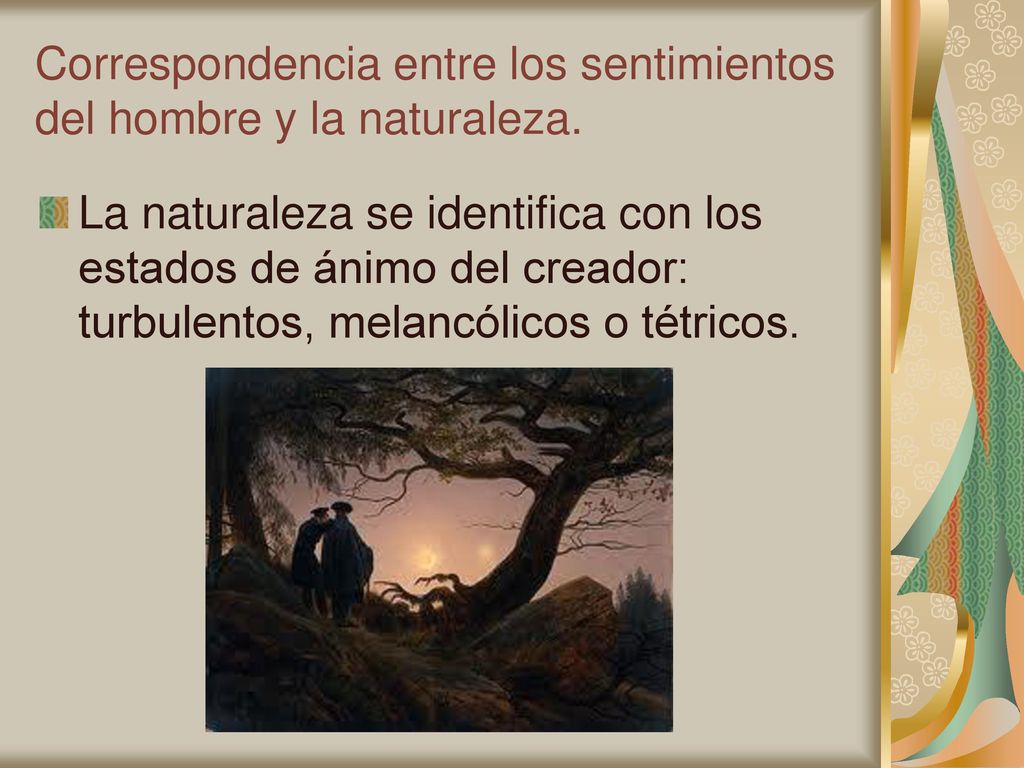 Correspondencia entre los sentimientos del hombre y la naturaleza.

La naturaleza se identifica con los estados de ánimo del creador: turbulentos, melancólicos o tétricos.